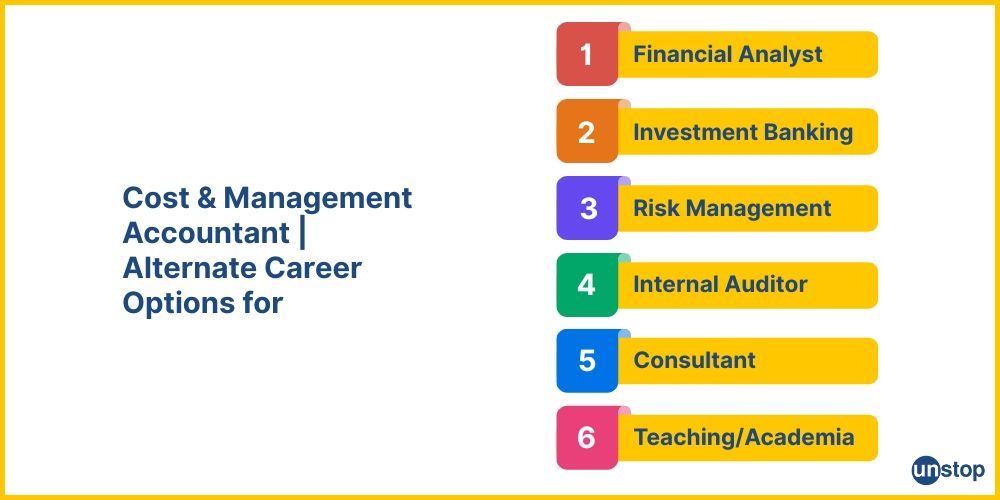 Cost & Management Accountant | Alternate Career Options for

1 Financial Analyst

2 Investment Banking

3 Risk Management

4 Internal Auditor

5 Consultant

6 Teaching/Academia

unstop